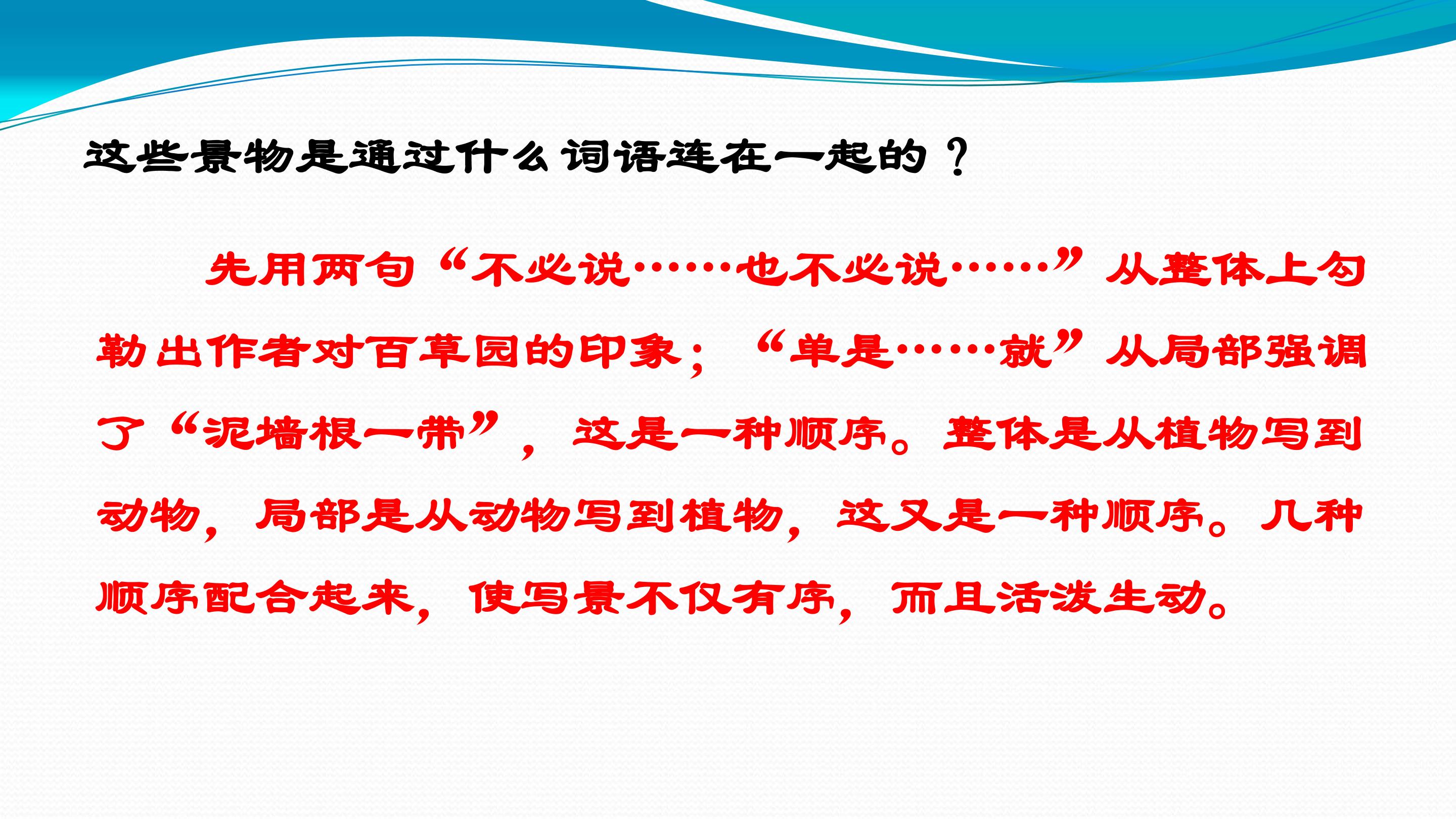 这些景物是通过什么词语连在一起的？

先用两句“不必说……也不必说……”从整体上勾勒出作者对百草园的印象；“单是……就”从局部强调了“泥墙根一带”，这是一种顺序。整体是从植物写到动物，局部是从动物写到植物，这又是一种顺序。几种顺序配合起来，使写景不仅有序，而且活泼生动。